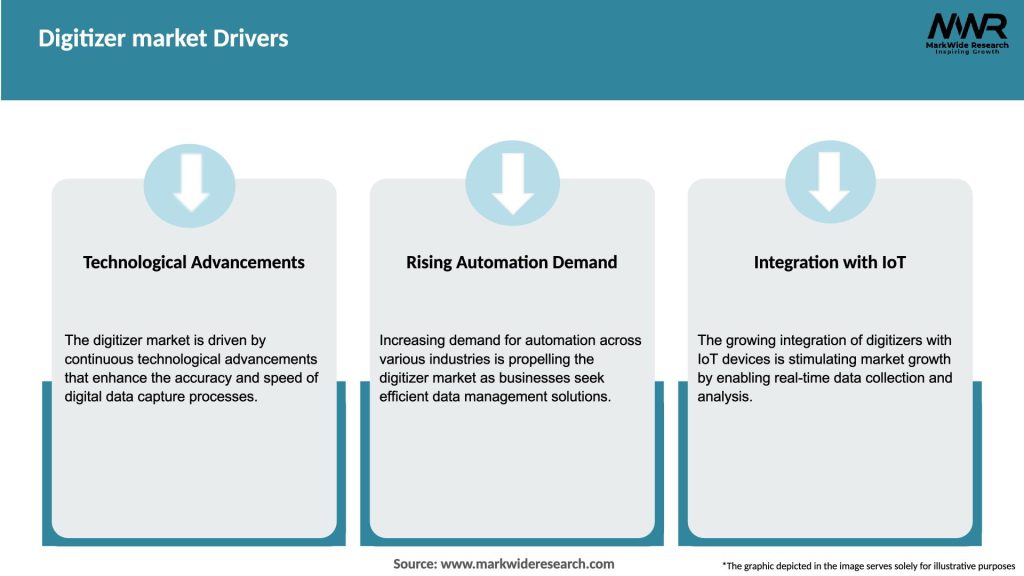 Digitizer market Drivers

MWR
MarkWide Research
Inspiring Growth

Technological Advancements

The digitizer market is driven by continuous technological advancements that enhance the accuracy and speed of digital data capture processes.

Rising Automation Demand

Increasing demand for automation across various industries is propelling the digitizer market as businesses seek efficient data management solutions.

Integration with IoT

The growing integration of digitizers with IoT devices is stimulating market growth by enabling real-time data collection and analysis.

Source: www.markwideresearch.com

*The graphic depicted in the image serves solely for illustrative purposes